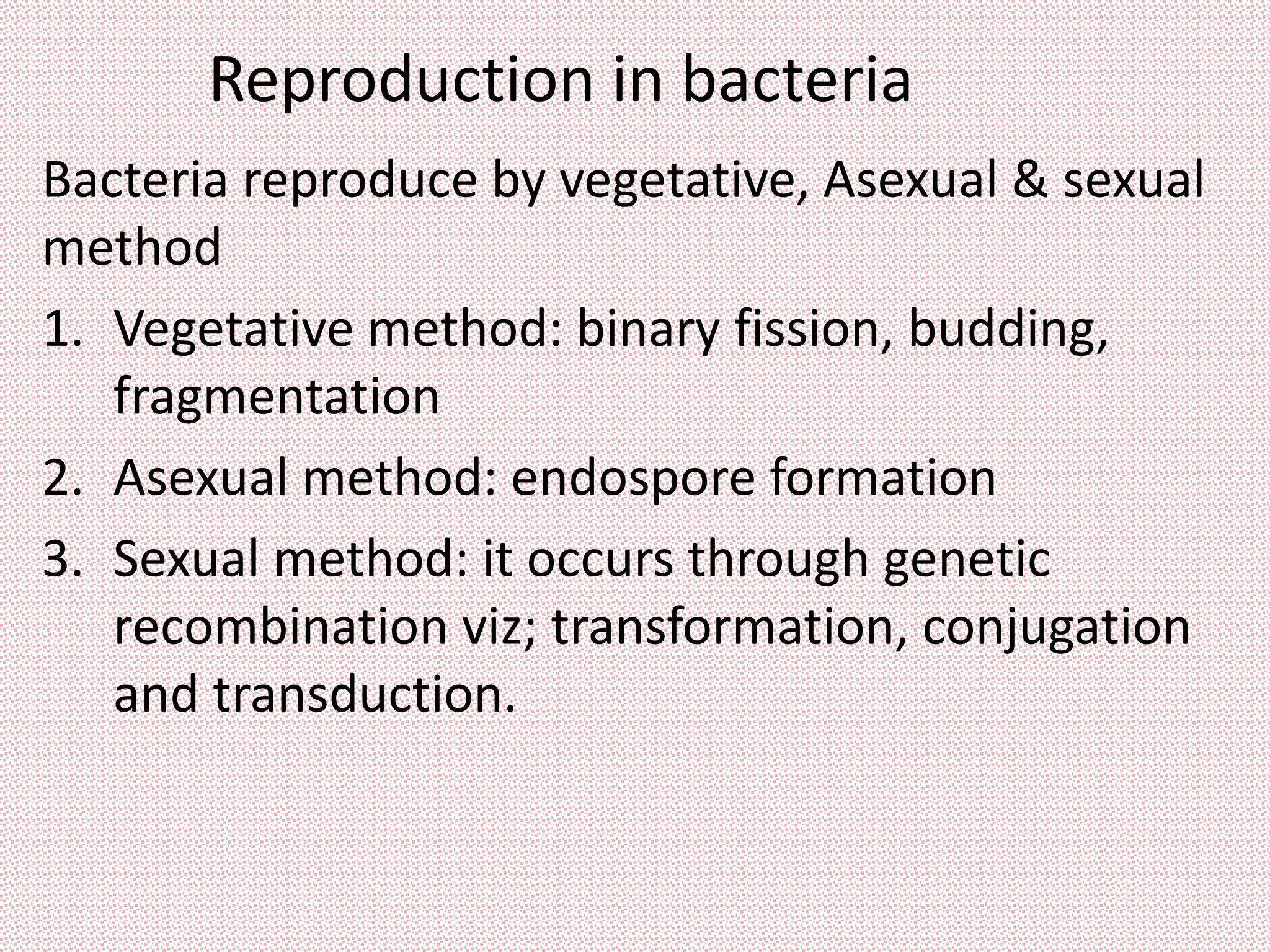 Reproduction in bacteria

Bacteria reproduce by vegetative, Asexual & sexual method

1. Vegetative method: binary fission, budding, fragmentation
2. Asexual method: endospore formation
3. Sexual method: it occurs through genetic recombination viz; transformation, conjugation and transduction.